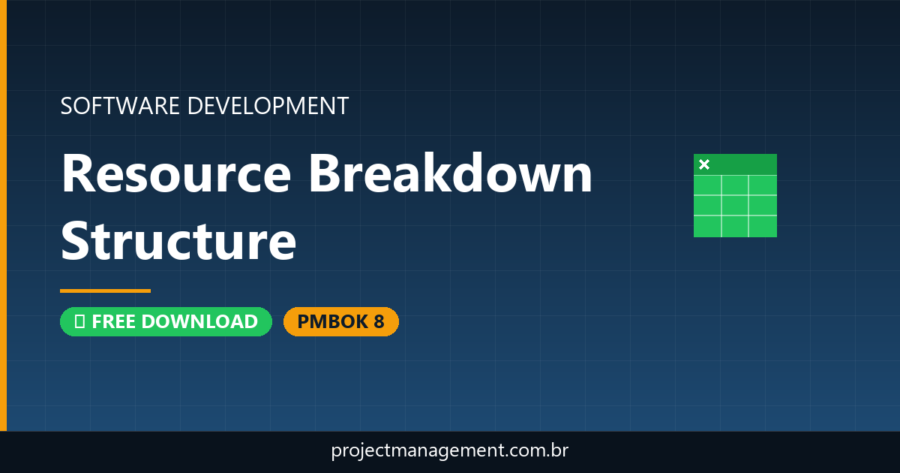 SOFTWARE DEVELOPMENT

Resource Breakdown Structure

FREE DOWNLOAD PMBOK 8

projectmanagement.com.br